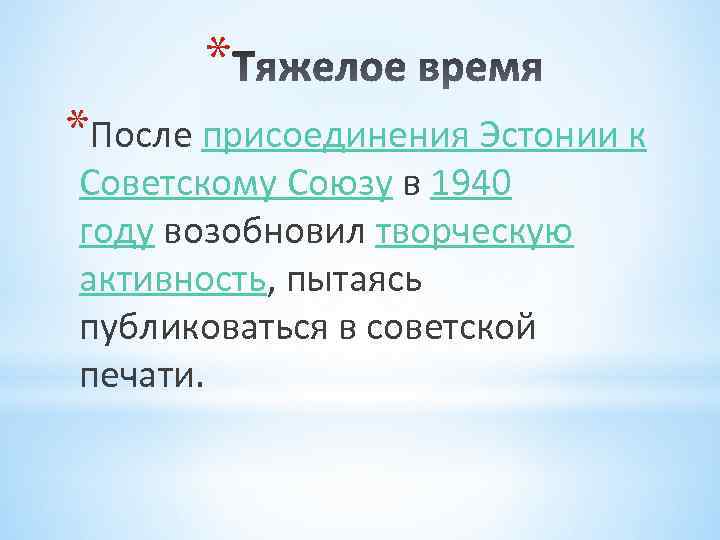 *Тяжелое время

*После присоединения Эстонии к Советскому Союзу в 1940 году возобновил творческую активность, пытаясь публиковаться в советской печати.